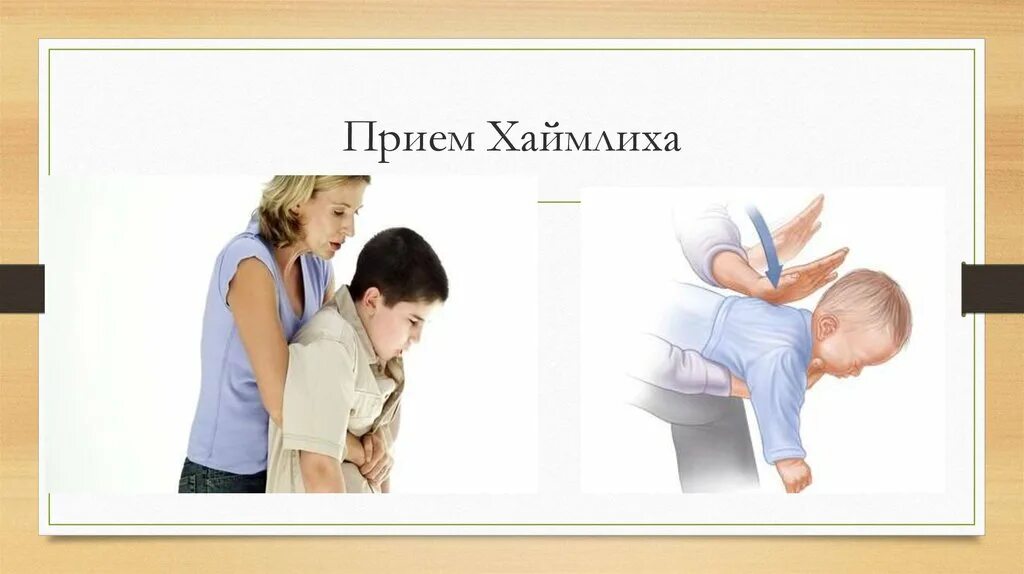 Прием Хаймлиха